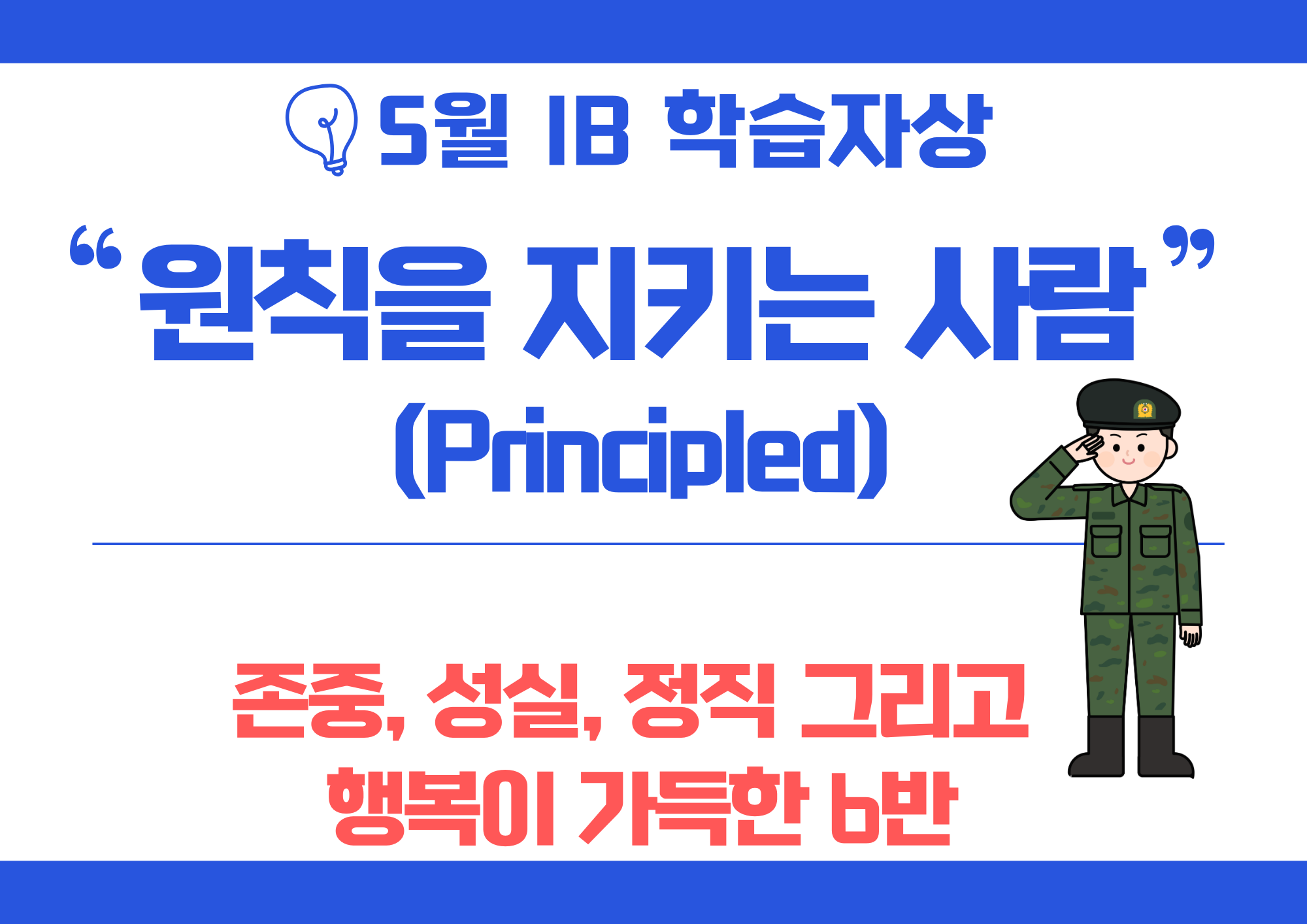 5월 IB 학습자상

“원칙을 지키는 사람”
(Principled)

존중, 성실, 정직 그리고
행복이 가득한 6반